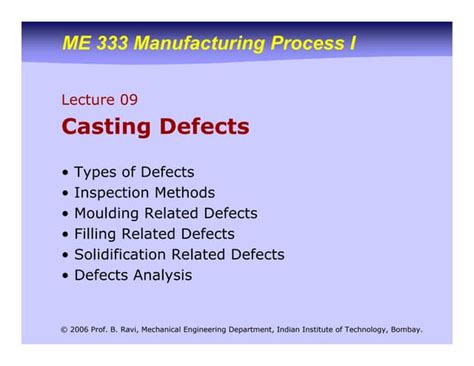 ME 333 Manufacturing Process I

Lecture 09

Casting Defects

• Types of Defects
• Inspection Methods
• Moulding Related Defects
• Filling Related Defects
• Solidification Related Defects
• Defects Analysis

© 2006 Prof. B. Ravi, Mechanical Engineering Department, Indian Institute of Technology, Bombay.